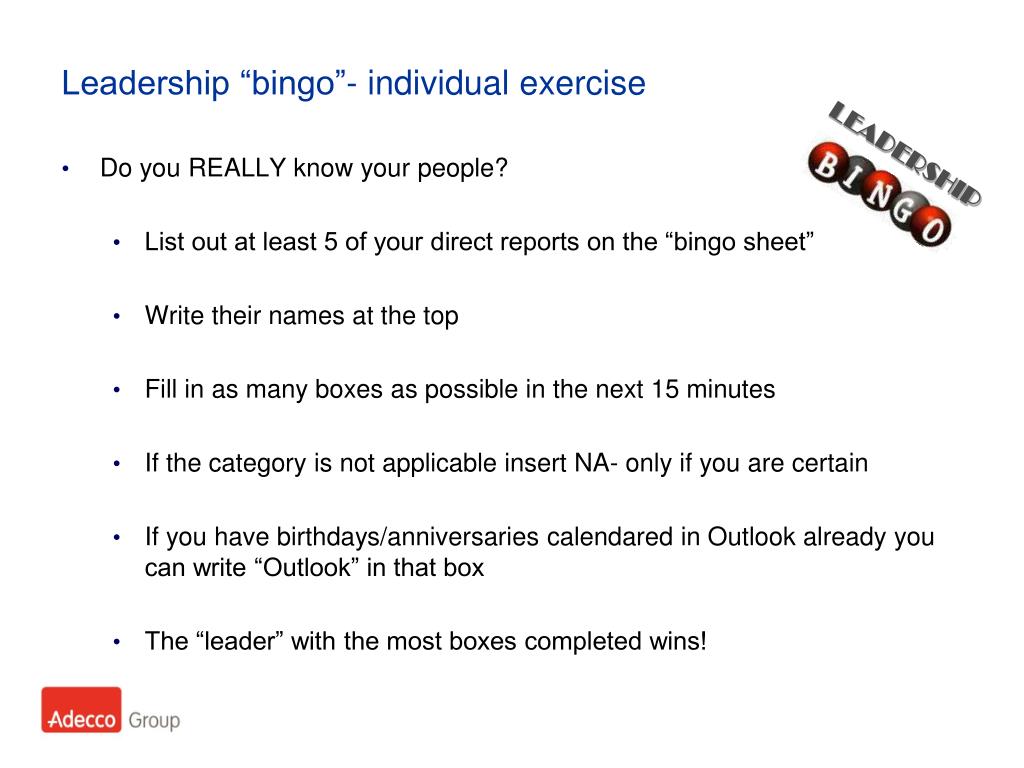 Leadership “bingo”- individual exercise

LEADERSHIP
BINGO

• Do you REALLY know your people?

• List out at least 5 of your direct reports on the “bingo sheet”

• Write their names at the top

• Fill in as many boxes as possible in the next 15 minutes

• If the category is not applicable insert NA- only if you are certain

• If you have birthdays/anniversaries calendared in Outlook already you can write “Outlook” in that box

• The “leader” with the most boxes completed wins!

Adecco Group